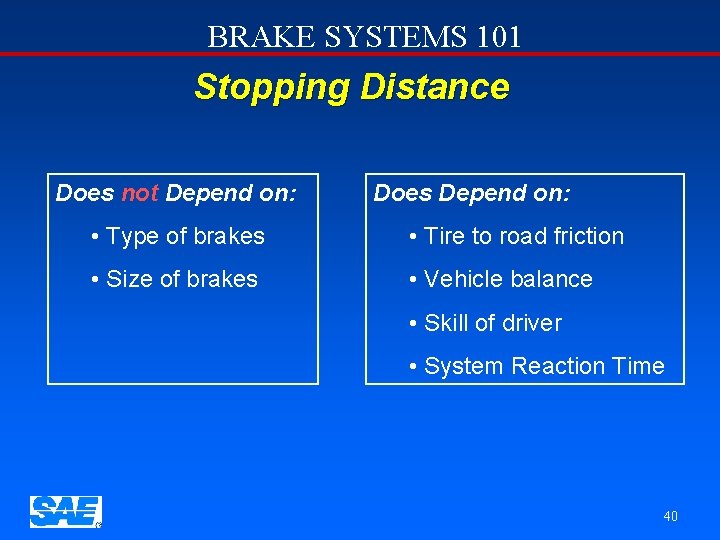 BRAKE SYSTEMS 101

Stopping Distance

Does not Depend on:

• Type of brakes

• Size of brakes

Does Depend on:

• Tire to road friction

• Vehicle balance

• Skill of driver

• System Reaction Time

SAE

40